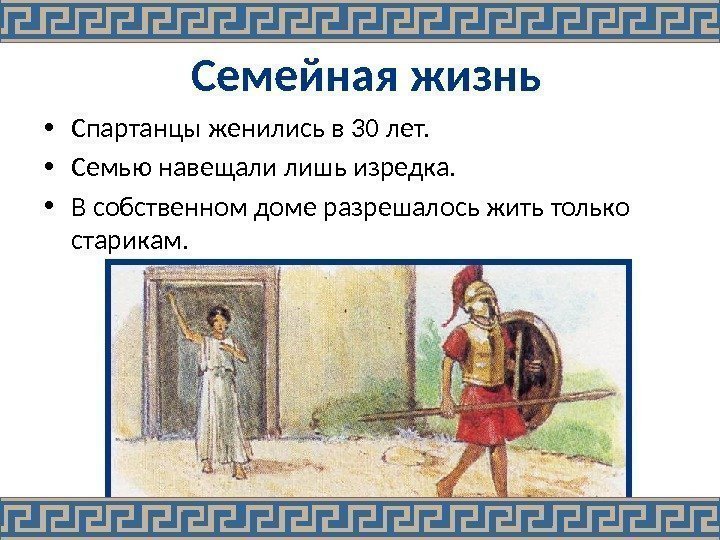 Семейная жизнь

• Спартанцы женились в 30 лет.
• Семью навещали лишь изредка.
• В собственном доме разрешалось жить только старикам.